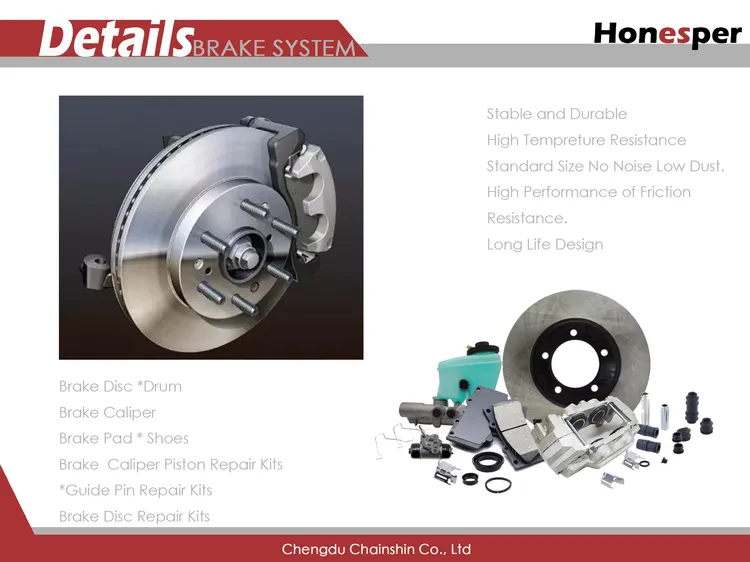 Details BRAKE SYSTEM

Honesper

Stable and Durable
High Tempreture Resistance
Standard Size No Noise Low Dust.
High Performance of Friction Resistance.
Long Life Design

Brake Disc *Drum
Brake Caliper
Brake Pad * Shoes
Brake  Caliper Piston Repair Kits
*Guide Pin Repair Kits
Brake Disc Repair Kits

Chengdu Chainshin Co., Ltd